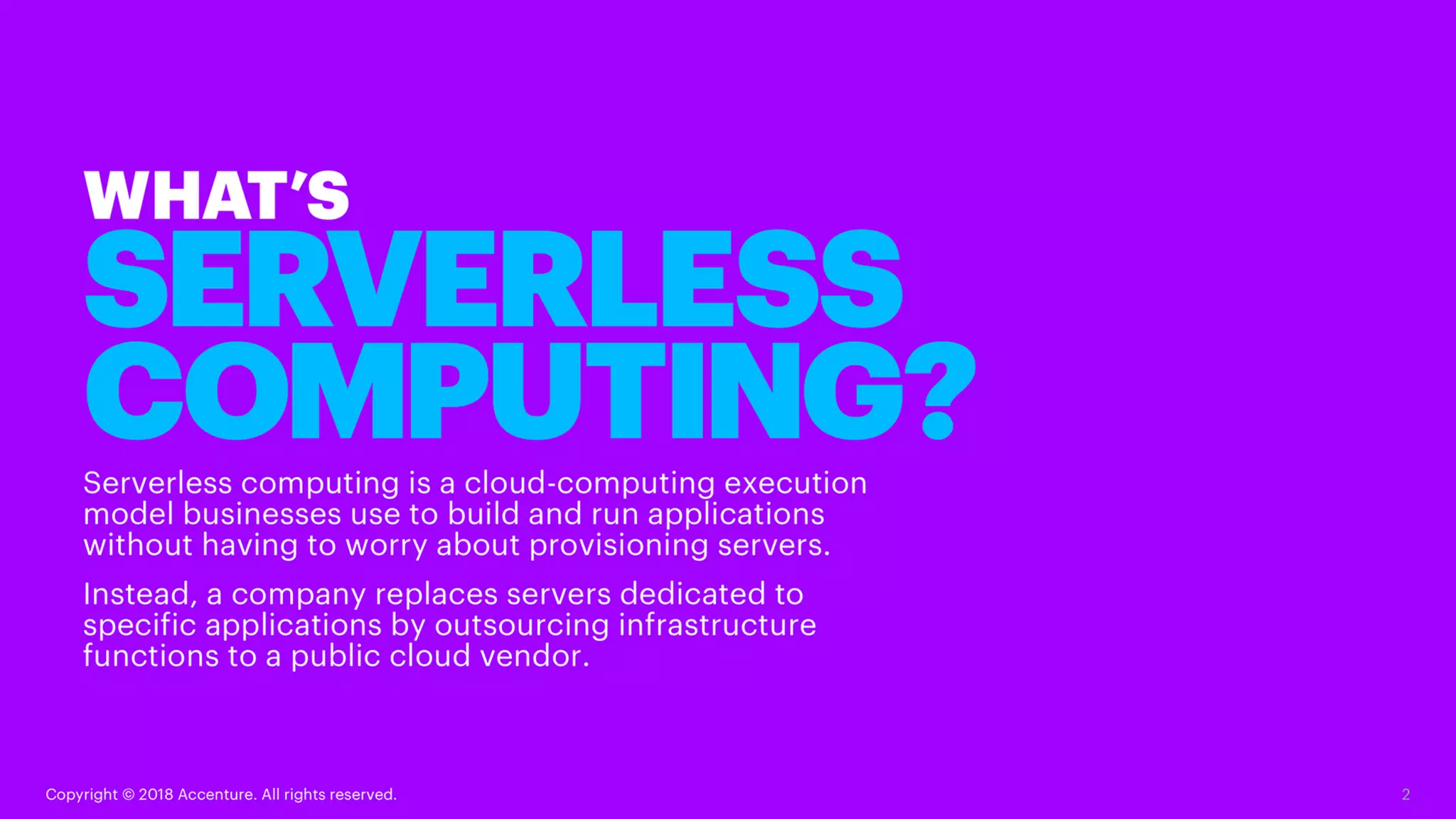 WHAT'S
SERVERLESS COMPUTING?

Serverless computing is a cloud-computing execution model businesses use to build and run applications without having to worry about provisioning servers.

Instead, a company replaces servers dedicated to specific applications by outsourcing infrastructure functions to a public cloud vendor.

Copyright © 2018 Accenture. All rights reserved.

2